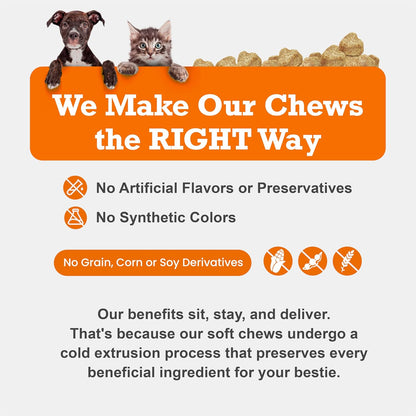 We Make Our Chews the RIGHT Way

No Artificial Flavors or Preservatives

No Synthetic Colors

No Grain, Corn or Soy Derivatives

Our benefits sit, stay, and deliver. That's because our soft chews undergo a cold extrusion process that preserves every beneficial ingredient for your bestie.